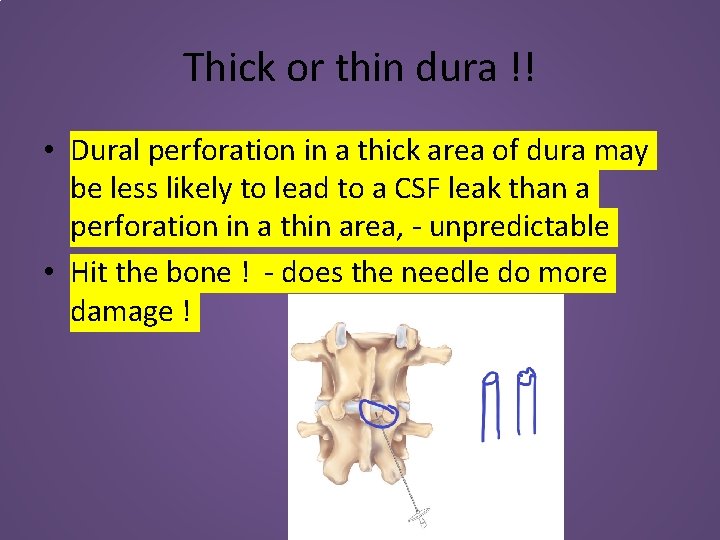 Thick or thin dura !!

• Dural perforation in a thick area of dura may be less likely to lead to a CSF leak than a perforation in a thin area, - unpredictable

• Hit the bone ! - does the needle do more damage !